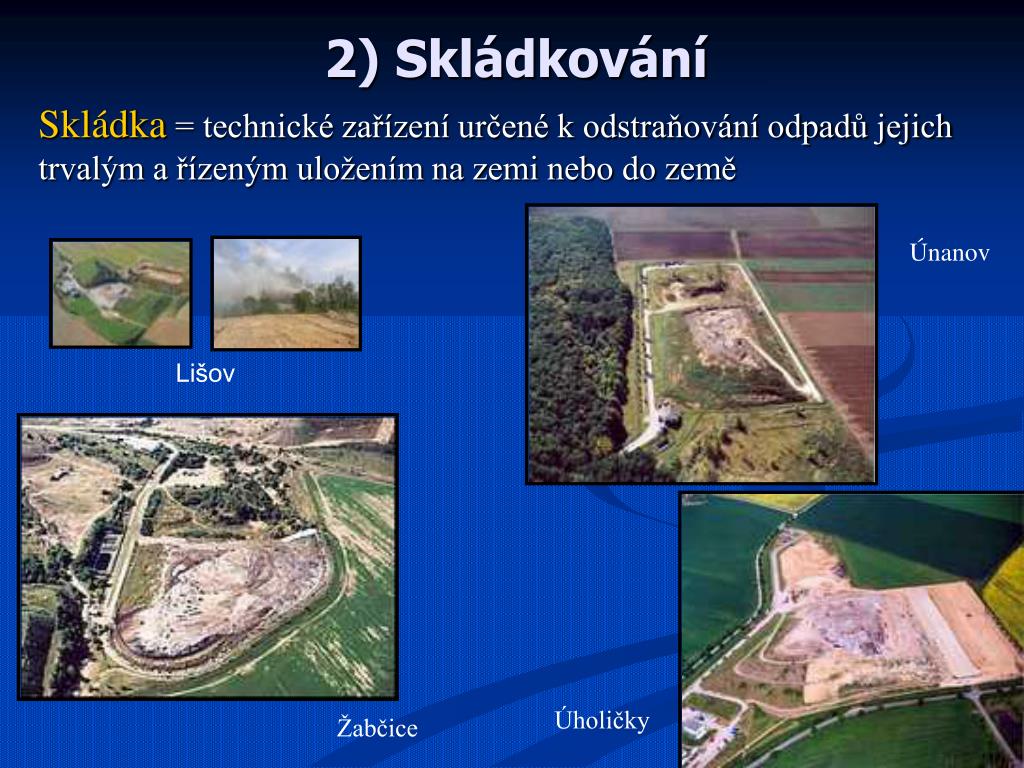 2) Skládkování

Skládka = technické zařízení určené k odstraňování odpadů jejich trvalým a řízeným uložením na zemi nebo do země

Únanov

Lišov

Žabčice

Úholičky